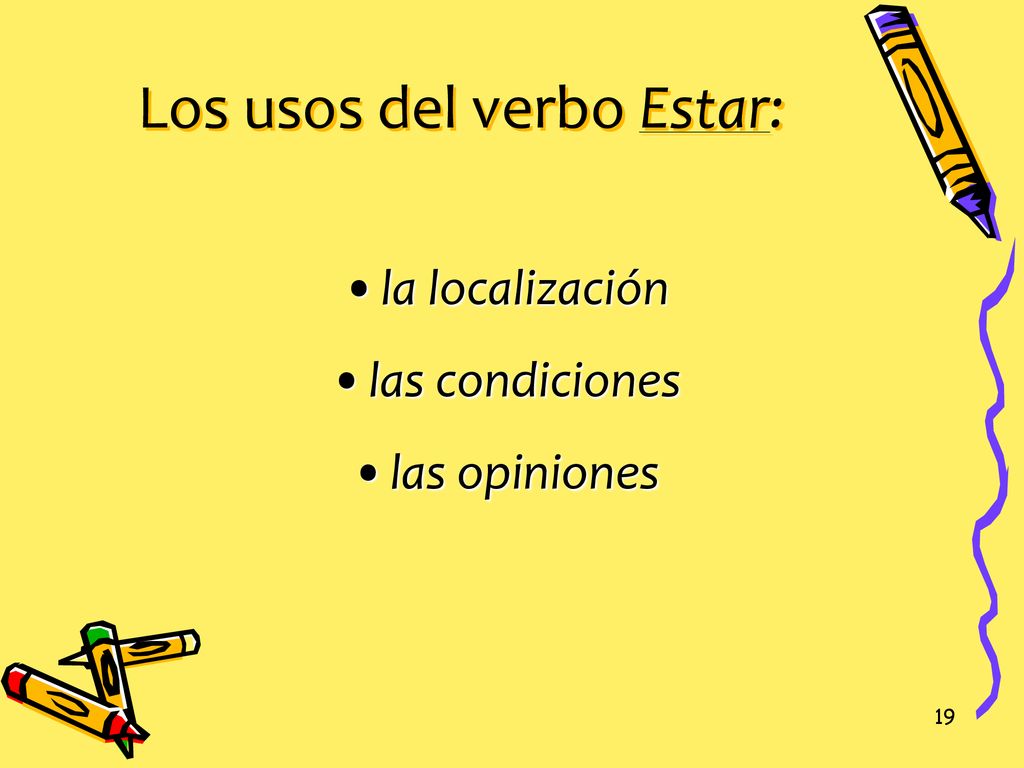 Los usos del verbo Estar:

• la localización

• las condiciones

• las opiniones

19